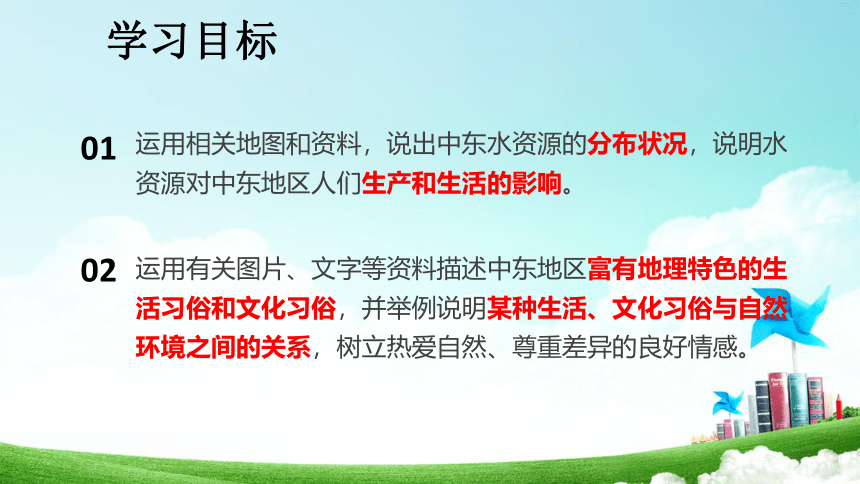 学习目标

01 运用相关地图和资料，说出中东水资源的分布状况，说明水资源对中东地区人们生产和生活的影响。

02 运用有关图片、文字等资料描述中东地区富有地理特色的生活习俗和文化习俗，并举例说明某种生活、文化习俗与自然环境之间的关系，树立热爱自然、尊重差异的良好情感。